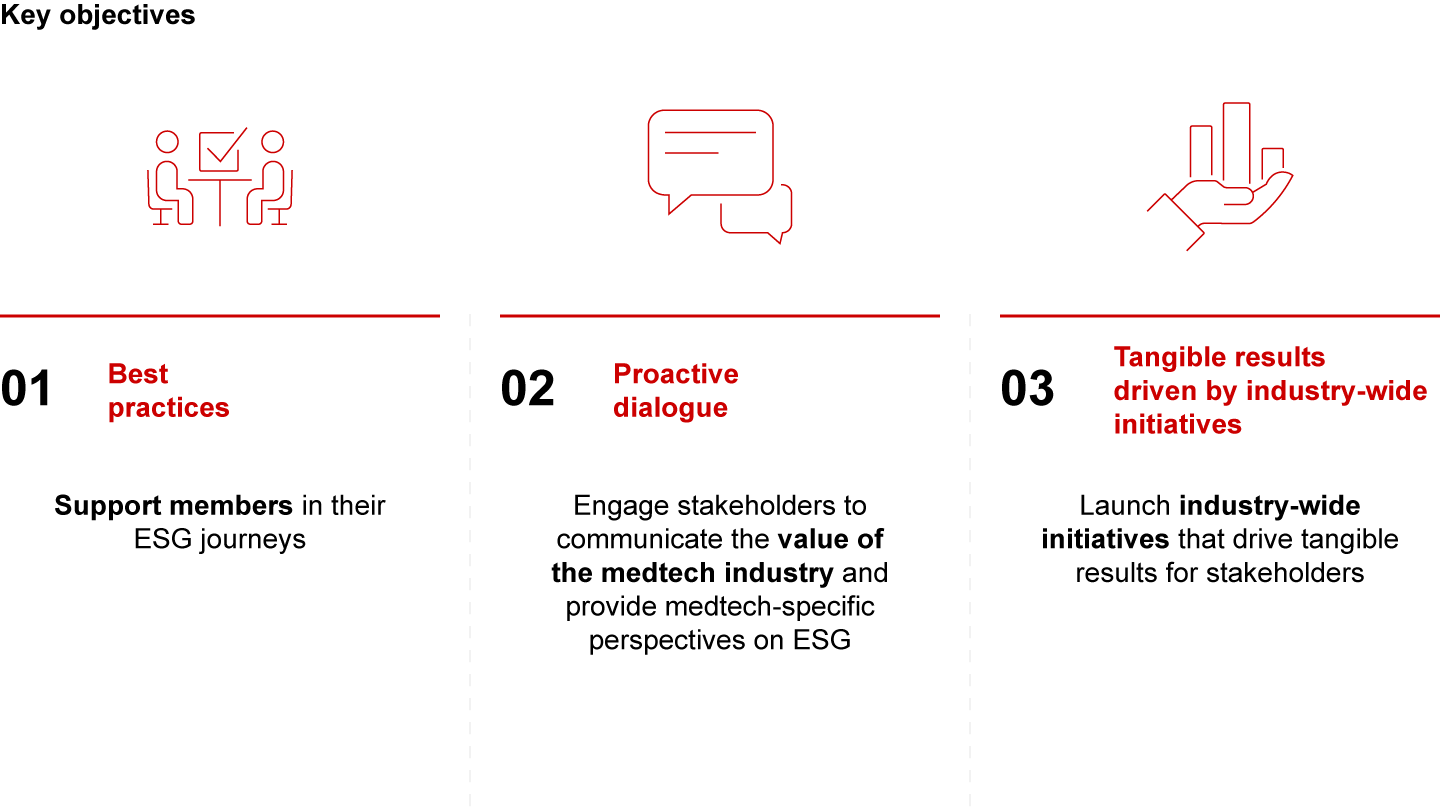 Key objectives

01 Best practices

Support members in their ESG journeys

02 Proactive dialogue

Engage stakeholders to communicate the value of the medtech industry and provide medtech-specific perspectives on ESG

03 Tangible results driven by industry-wide initiatives

Launch industry-wide initiatives that drive tangible results for stakeholders